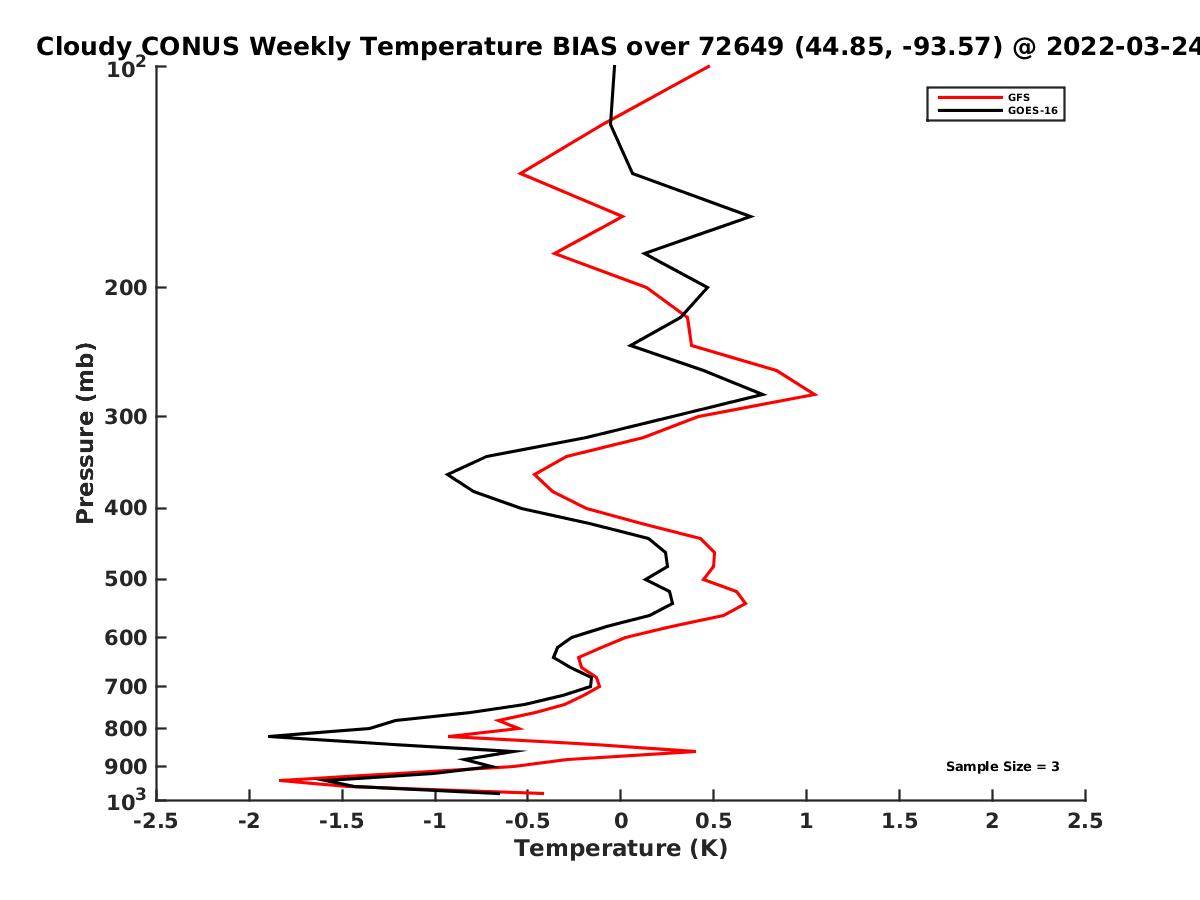 Cloudy CONUS Weekly Temperature BIAS over 72649 (44.85, -93.57) @ 2022-03-24

GFS
GOES-16

Pressure (mb)

$10^2$
200
300
400
500
600
700
800
900
$10^3$

Sample Size = 3

-2.5
-2
-1.5
-1
-0.5
0
0.5
1
1.5
2
2.5

Temperature (K)